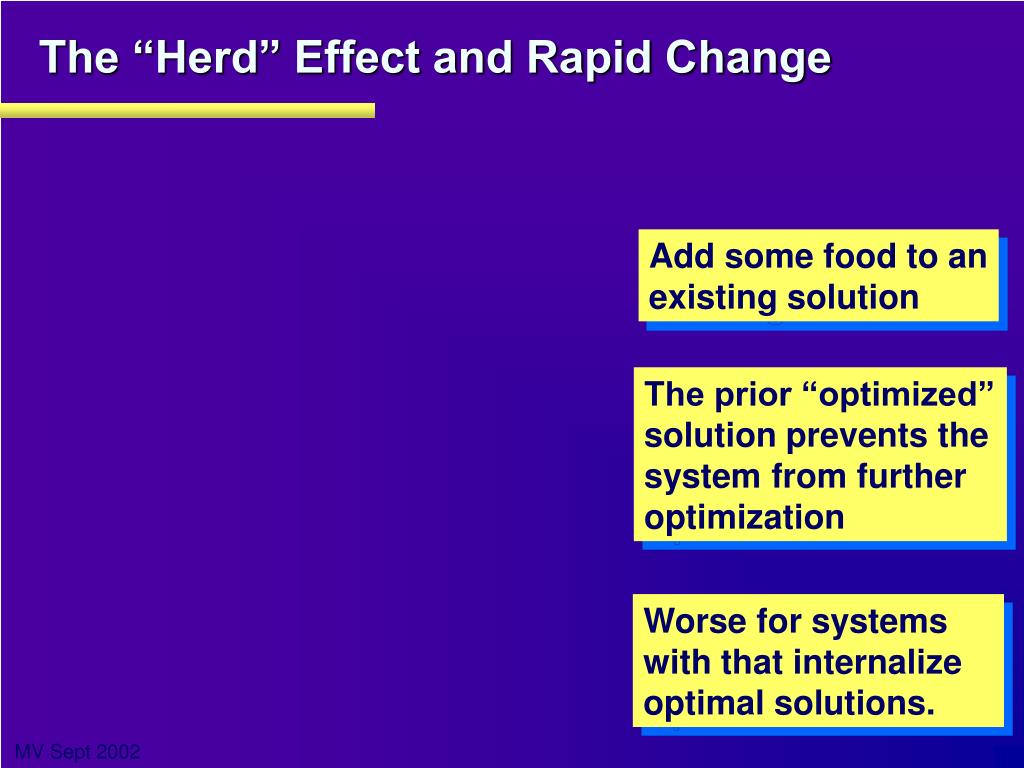 The “Herd” Effect and Rapid Change

Add some food to an existing solution

The prior “optimized” solution prevents the system from further optimization

Worse for systems with that internalize optimal solutions.

MV Sept 2002